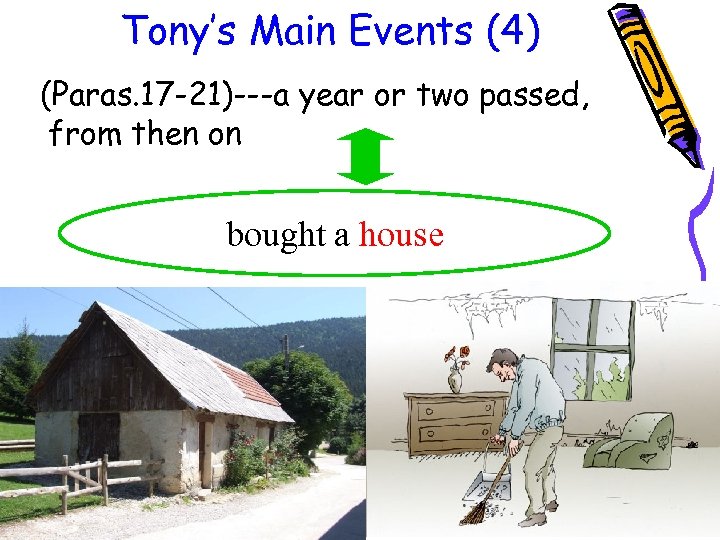 Tony's Main Events (4)

(Paras.17-21)---a year or two passed, from then on

bought a house